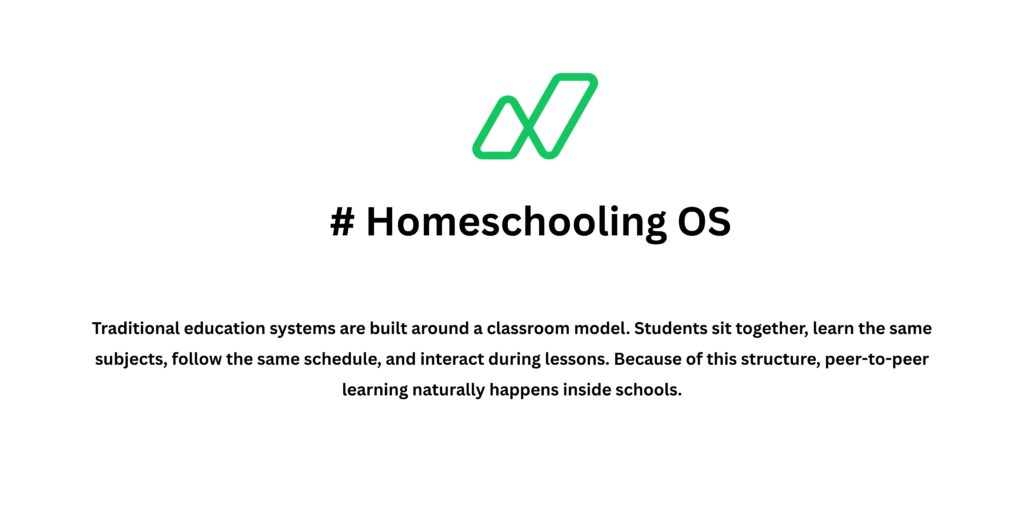 # Homeschooling OS

Traditional education systems are built around a classroom model. Students sit together, learn the same subjects, follow the same schedule, and interact during lessons. Because of this structure, peer-to-peer learning naturally happens inside schools.